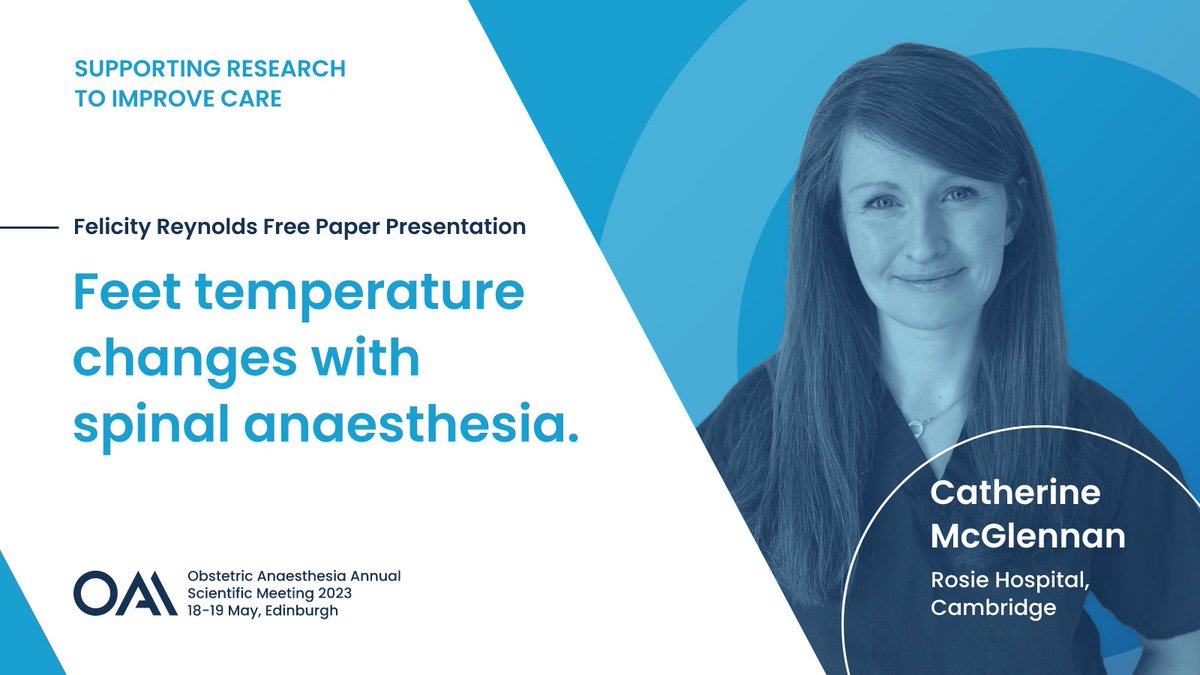 SUPPORTING RESEARCH TO IMPROVE CARE

Felicity Reynolds Free Paper Presentation

Feet temperature changes with spinal anaesthesia.

OAA

Obstetric Anaesthesia Annual Scientific Meeting 2023
18-19 May, Edinburgh

Catherine McGlennan

Rosie Hospital, Cambridge